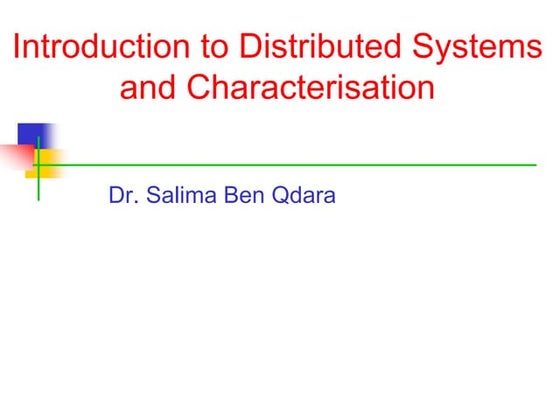 Introduction to Distributed Systems and Characterisation

Dr. Salima Ben Qdara